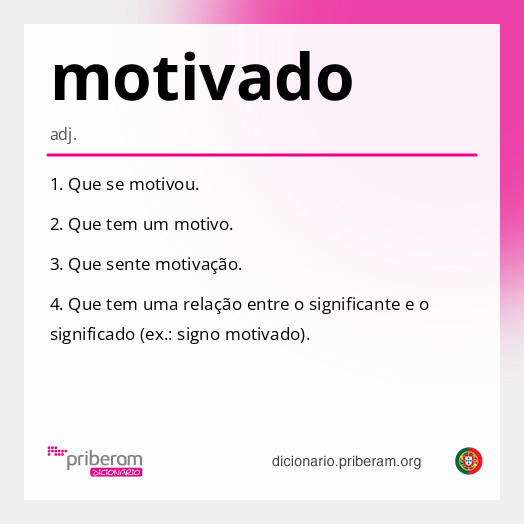 motivado

adj.

1. Que se motivou.

2. Que tem um motivo.

3. Que sente motivação.

4. Que tem uma relação entre o significante e o significado (ex.: signo motivado).

priberam
DICIONÁRIO

dicionario.priberam.org